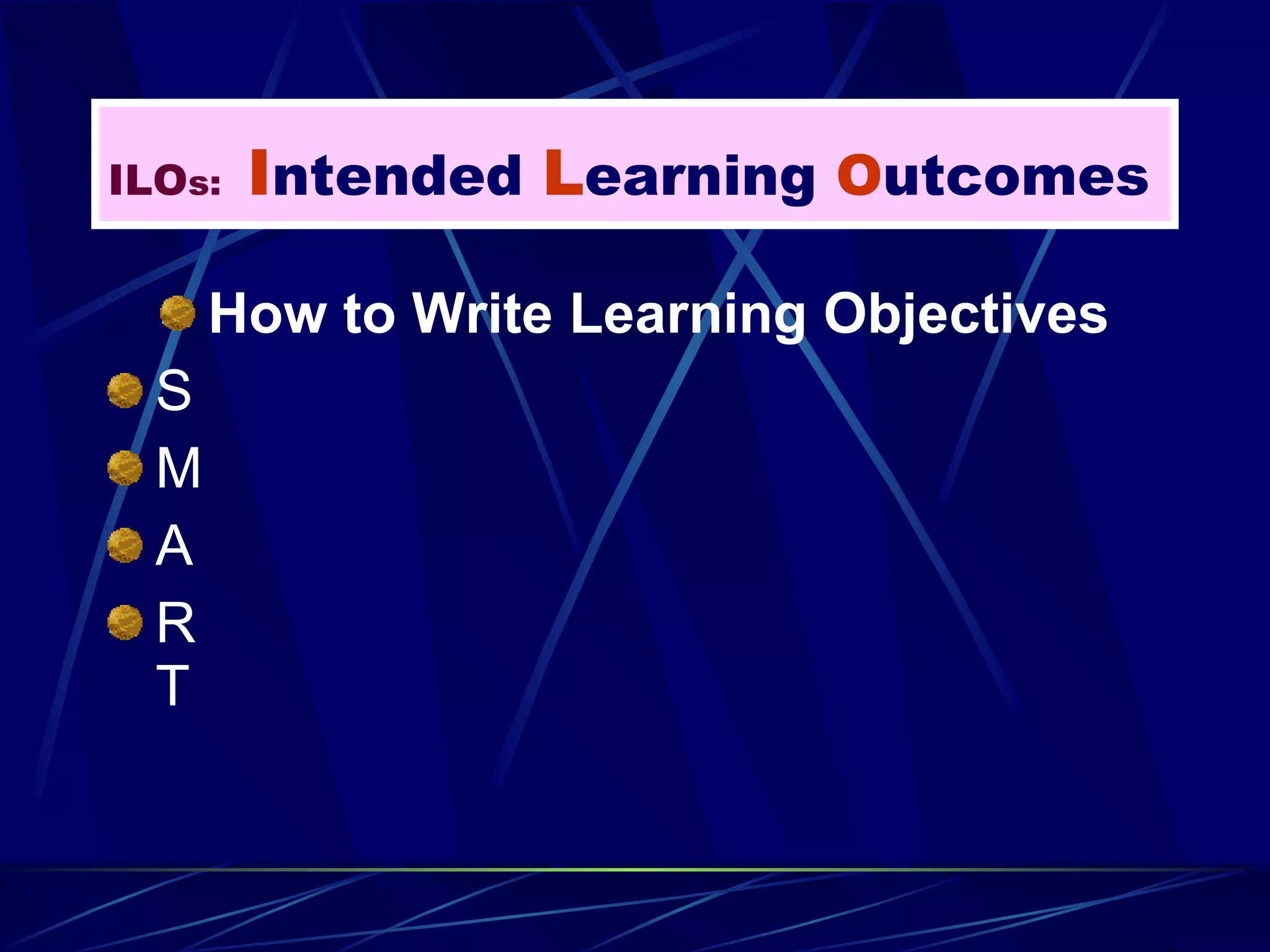 ILOs: Intended Learning Outcomes

How to Write Learning Objectives

S

M

A

R
T